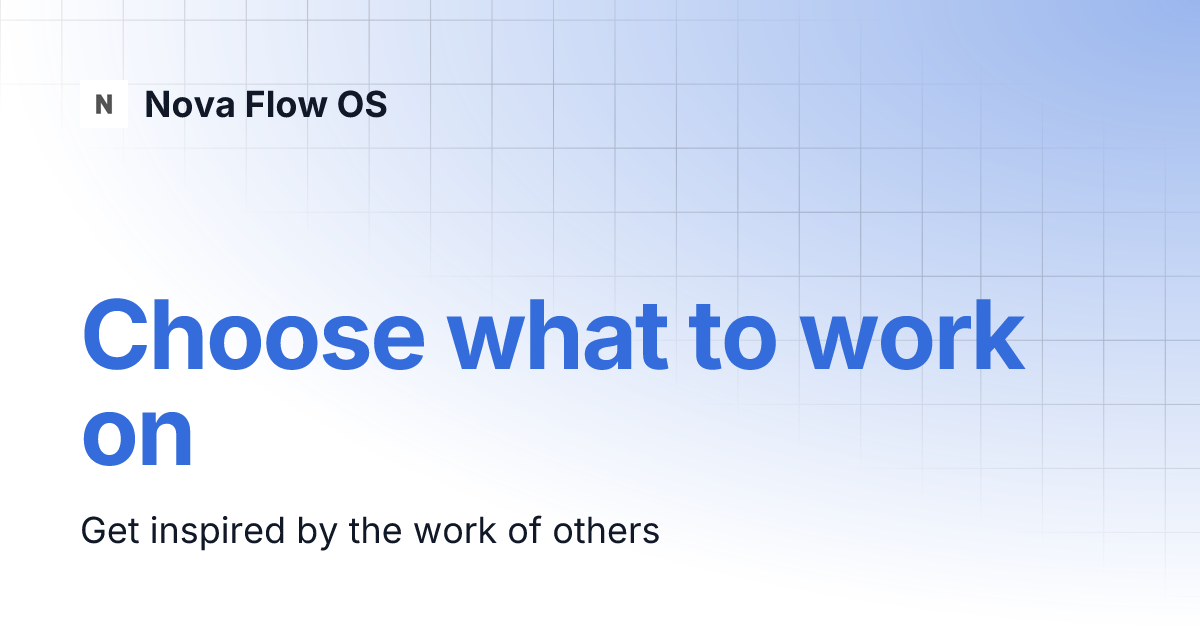 N Nova Flow OS

Choose what to work on

Get inspired by the work of others